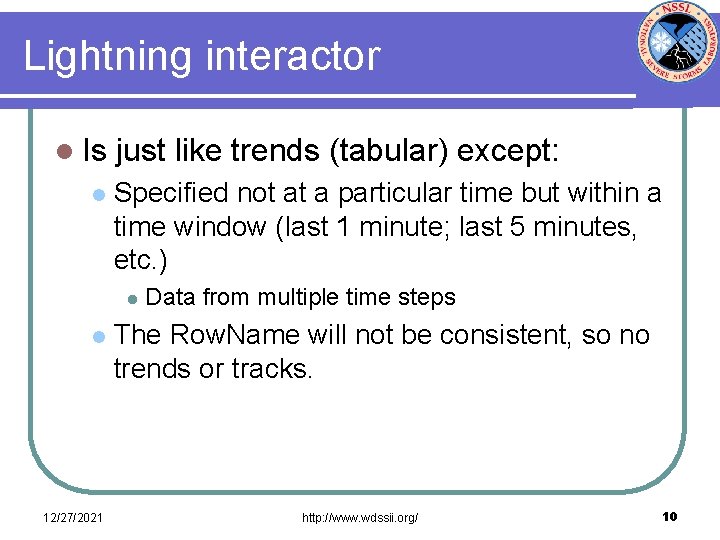 Lightning interactor

NSSL
NATIONAL SEVERE STORMS LABORATORY

Is just like trends (tabular) except:

Specified not at a particular time but within a time window (last 1 minute; last 5 minutes, etc.)

Data from multiple time steps

The RowName will not be consistent, so no trends or tracks.

12/27/2021

http://www.wdssii.org/

10